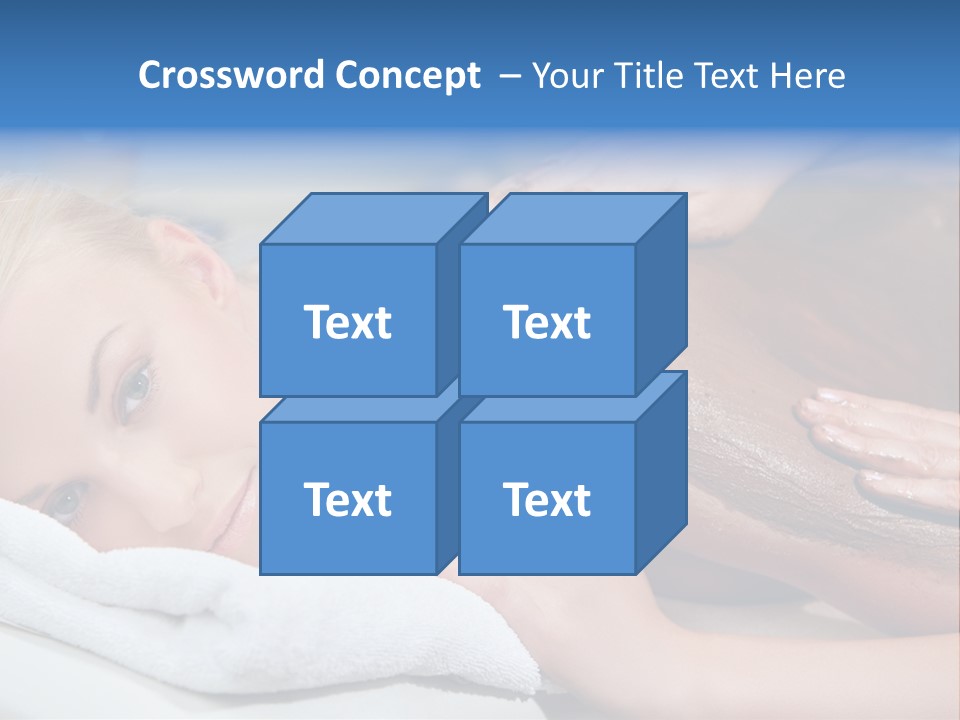 Crossword Concept – Your Title Text Here

Text

Text

Text

Text